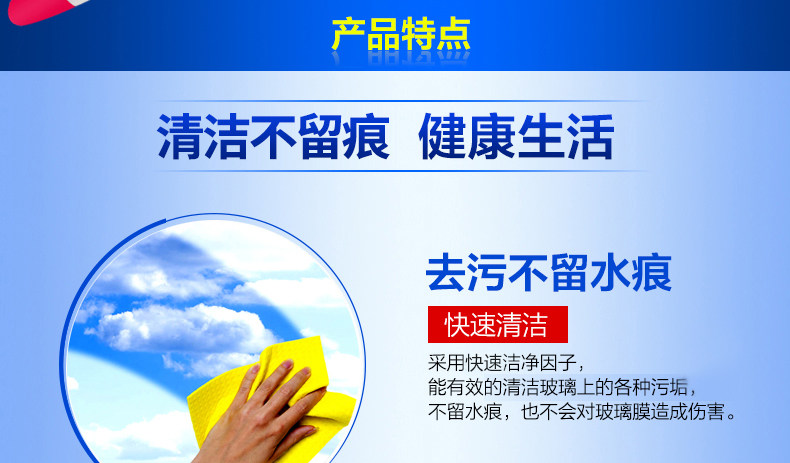 产品特点

清洁不留痕 健康生活

去污不留水痕

快速清洁

采用快速洁净因子，
能有效的清洁玻璃上的各种污垢，
不留水痕，也不会对玻璃膜造成伤害。